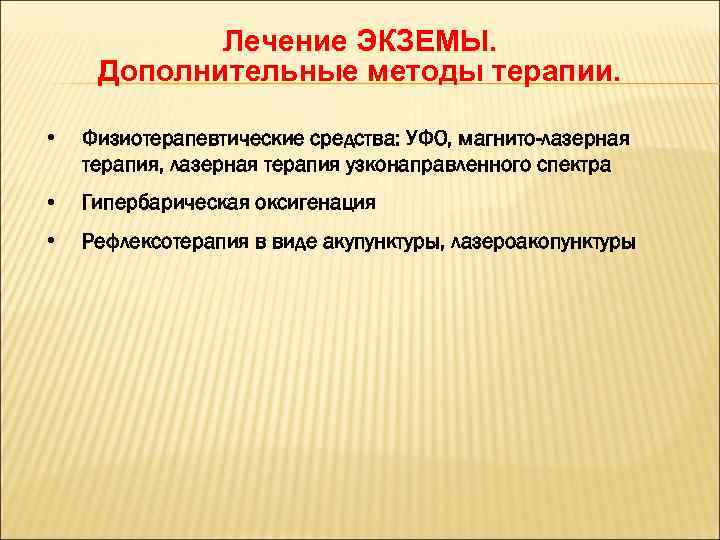 Лечение ЭКЗЕМЫ.
Дополнительные методы терапии.

• Физиотерапевтические средства: УФО, магнито-лазерная терапия, лазерная терапия узконаправленного спектра

• Гипербарическая оксигенация

• Рефлексотерапия в виде акупунктуры, лазероакопунктуры